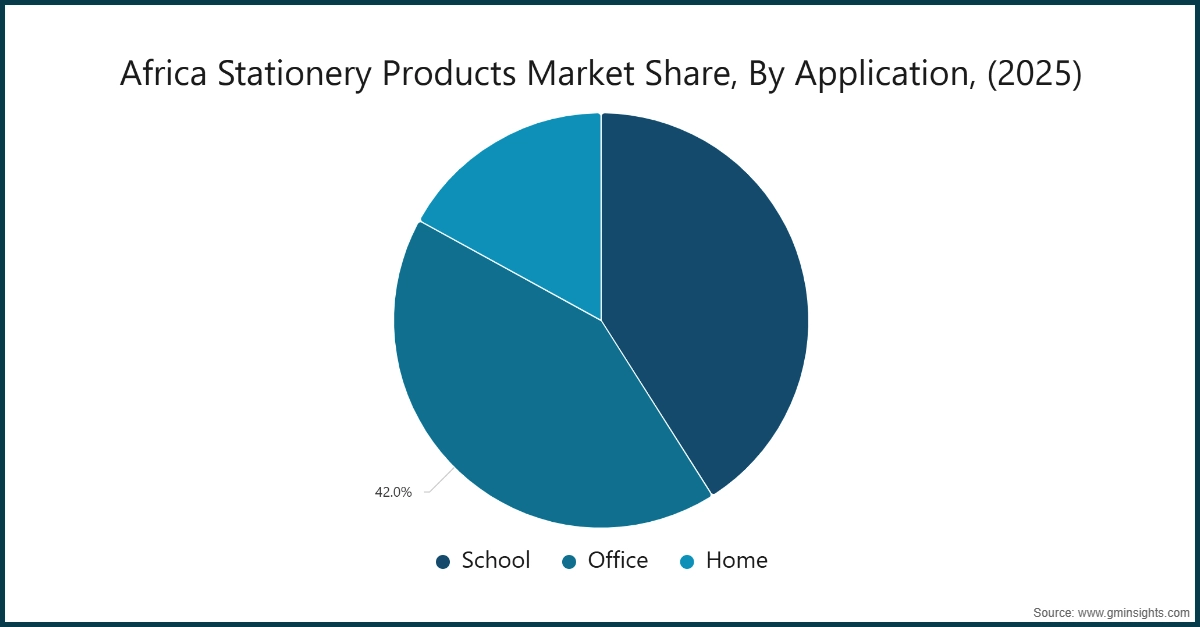 Africa Stationery Products Market Share, By Application, (2025)

42.0%

School Office Home

Source: www.gminsights.com